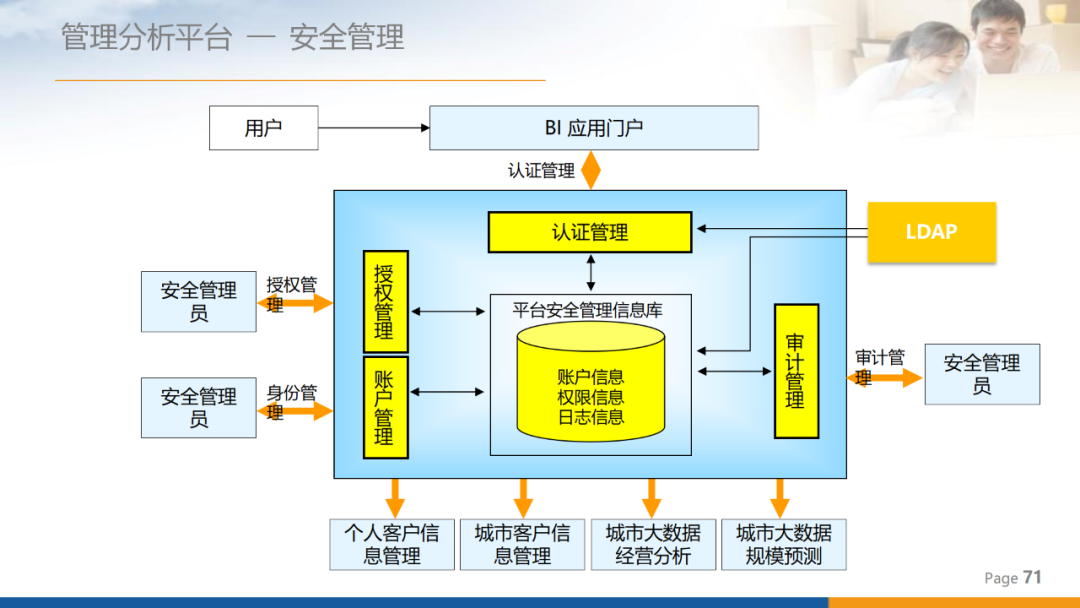 管理分析平台 — 安全管理

用户

BI 应用门户

认证管理

认证管理

LDAP

安全管理员

授权管理

授权管理

平台安全管理信息库

账户信息
权限信息
日志信息

审计管理

审计管理

安全管理员

安全管理员

身份管理

账户管理

个人客户信息管理

城市客户信息管理

城市大数据经营分析

城市大数据规模预测

Page 71